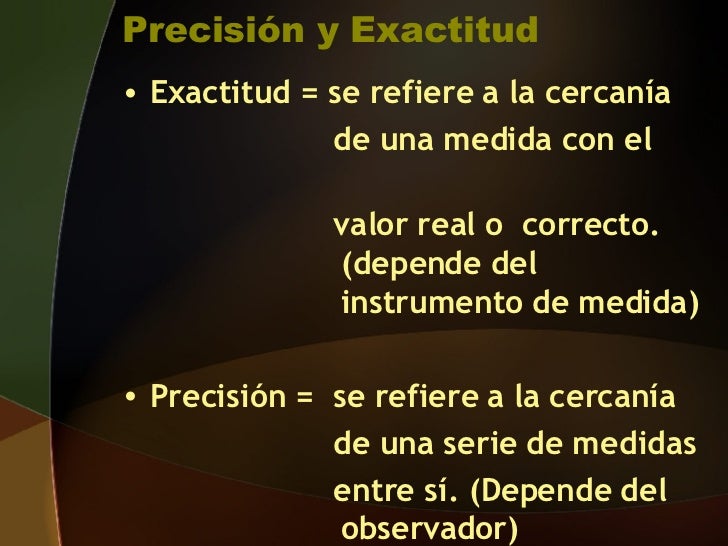 Precisión y Exactitud

• Exactitud = se refiere a la cercanía de una medida con el

valor real o correcto. (depende del instrumento de medida)

• Precisión = se refiere a la cercanía de una serie de medidas entre sí. (Depende del observador)